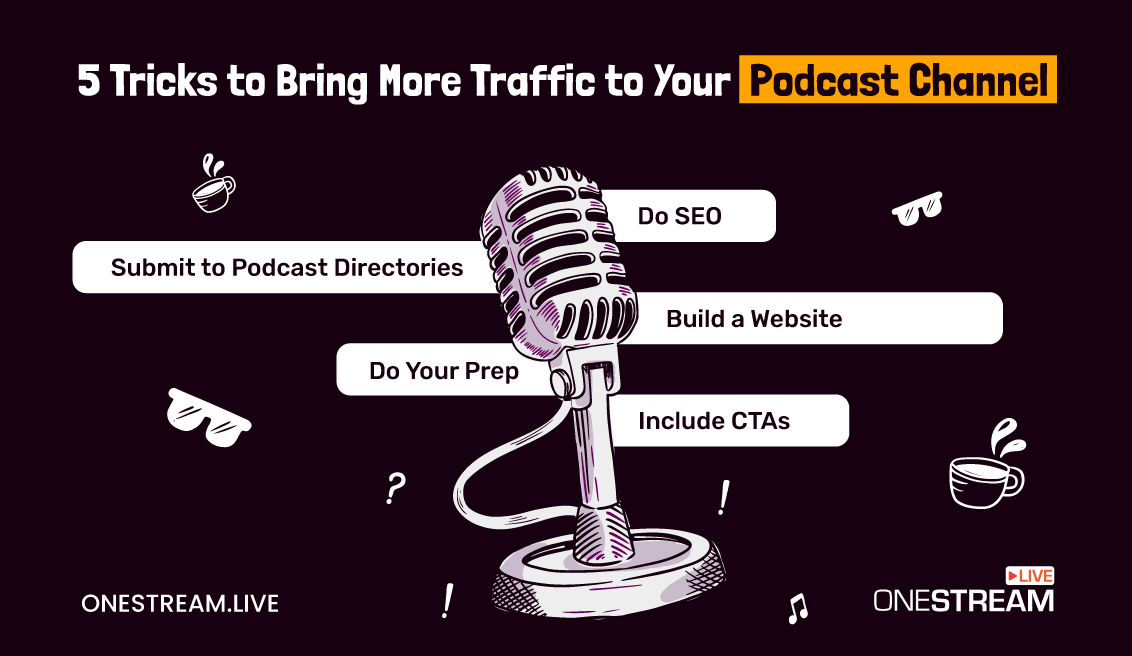 5 Tricks to Bring More Traffic to Your Podcast Channel

Do SEO

Submit to Podcast Directories

Build a Website

Do Your Prep

Include CTAs

?

!

!

ONESTREAM.LIVE

LIVE
ONESTREAM